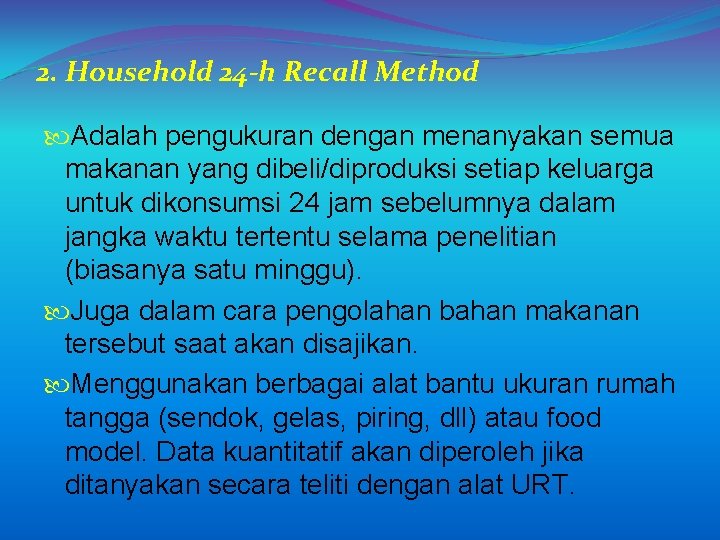 2. Household 24-h Recall Method

Adalah pengukuran dengan menanyakan semua makanan yang dibeli/diproduksi setiap keluarga untuk dikonsumsi 24 jam sebelumnya dalam jangka waktu tertentu selama penelitian (biasanya satu minggu).

Juga dalam cara pengolahan bahan makanan tersebut saat akan disajikan.

Menggunakan berbagai alat bantu ukuran rumah tangga (sendok, gelas, piring, dll) atau food model. Data kuantitatif akan diperoleh jika ditanyakan secara teliti dengan alat URT.